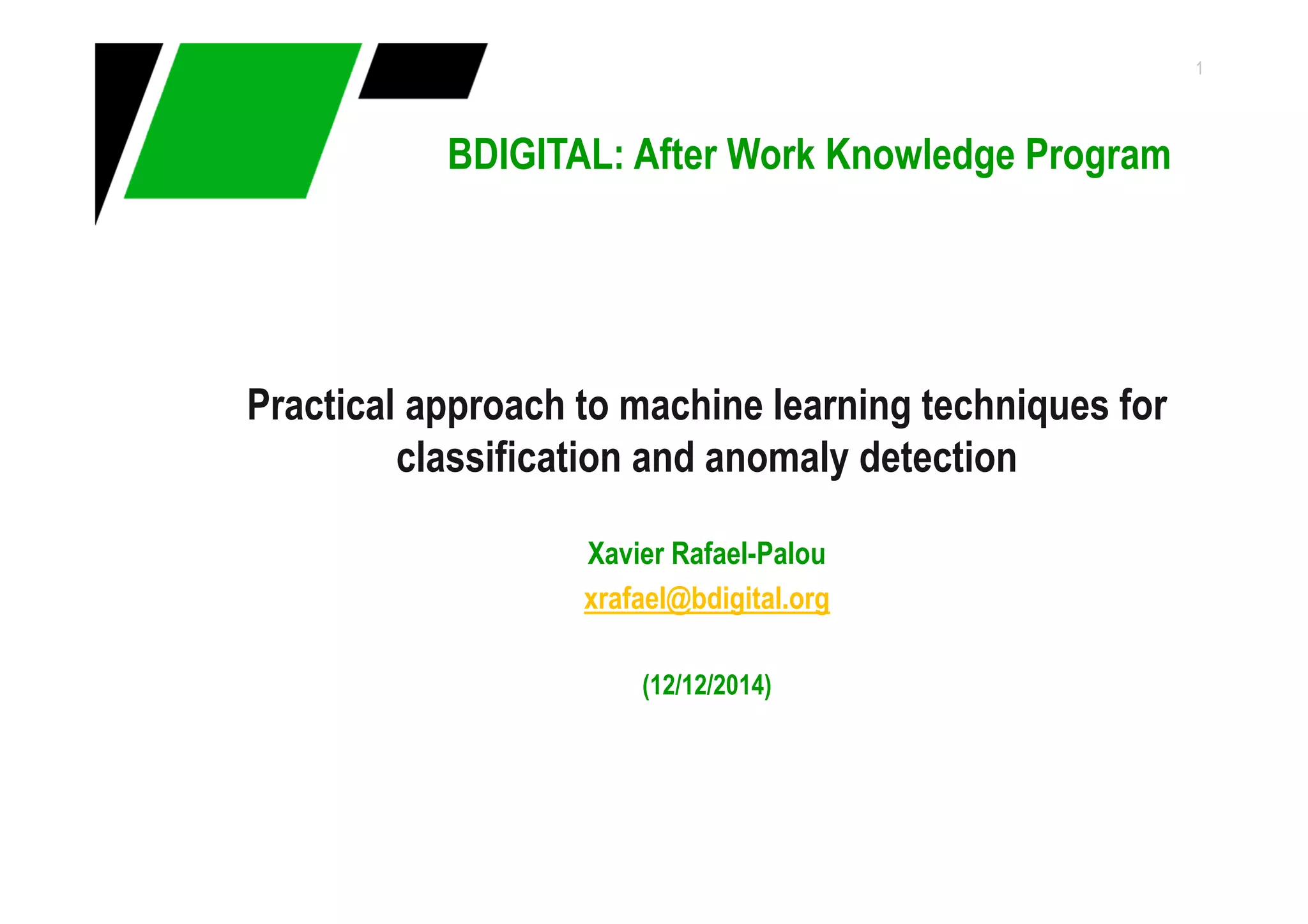 1

BDIGITAL: After Work Knowledge Program

Practical approach to machine learning techniques for classification and anomaly detection

Xavier Rafael-Palou

xrafael@bdigital.org

(12/12/2014)